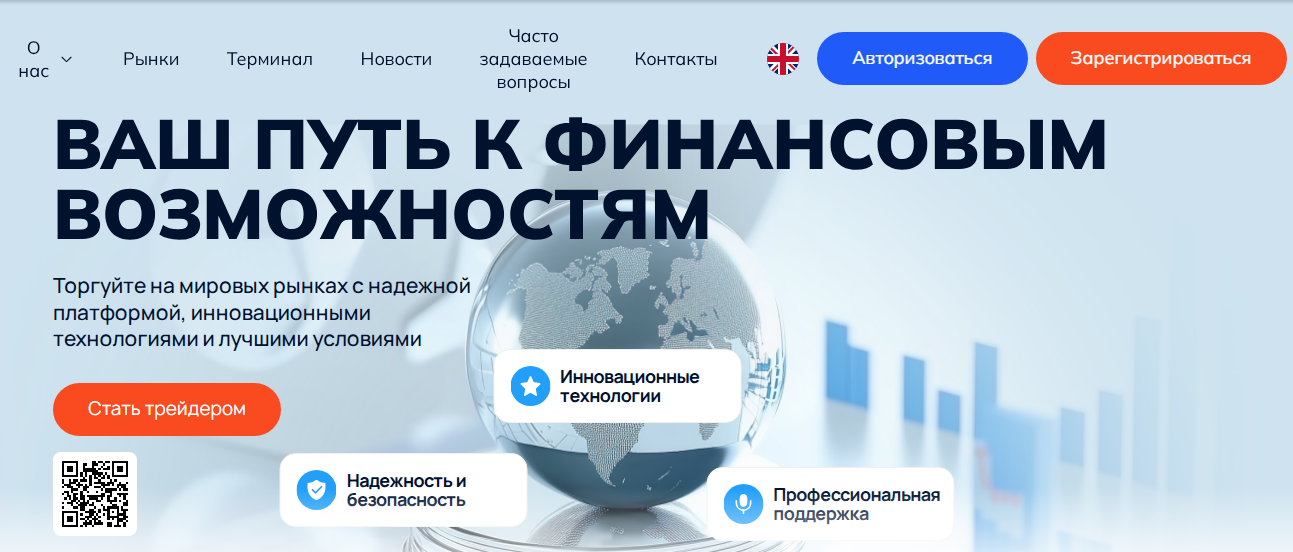 О нас Рынки Терминал Новости Часто задаваемые вопросы Контакты Авторизоваться Зарегистрироваться

ВАШ ПУТЬ К ФИНАНСОВЫМ ВОЗМОЖНОСТЯМ

Торгуйте на мировых рынках с надежной платформой, инновационными технологиями и лучшими условиями

Стать трейдером

Инновационные технологии

Надежность и безопасность

Профессиональная поддержка